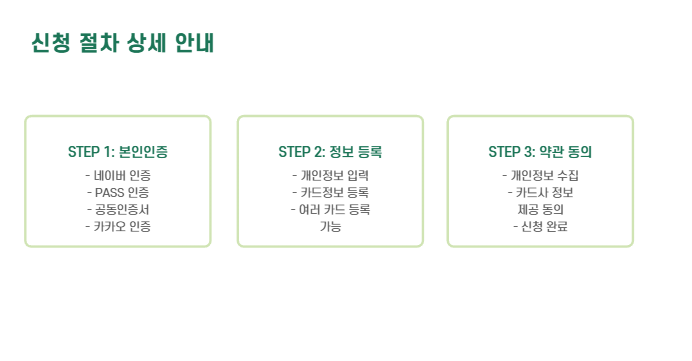 신청 절차 상세 안내

STEP 1: 본인인증
- 네이버 인증
- PASS 인증
- 공동인증서
- 카카오 인증

STEP 2: 정보 등록
- 개인정보 입력
- 카드정보 등록
- 여러 카드 등록 가능

STEP 3: 약관 동의
- 개인정보 수집
- 카드사 정보 제공 동의
- 신청 완료